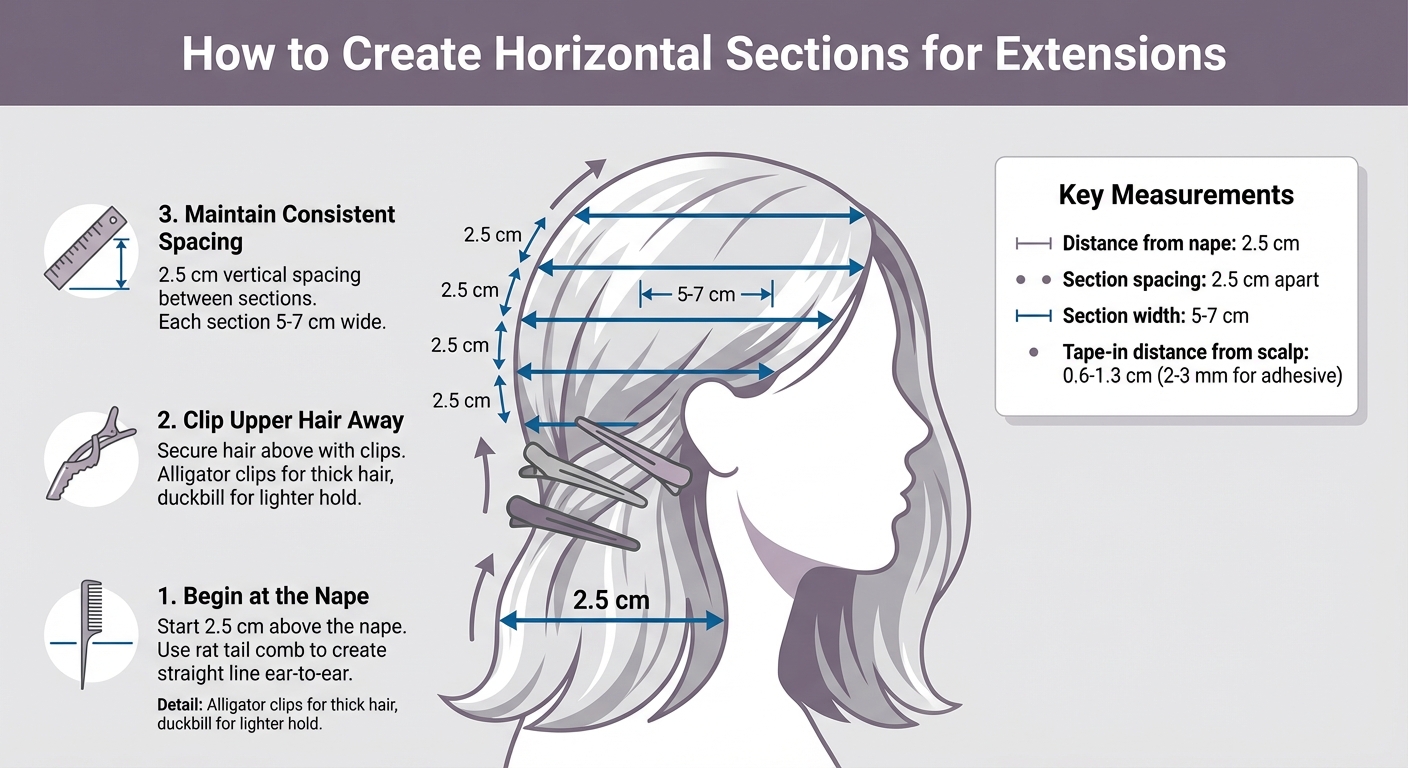 How to Create Horizontal Sections for Extensions

3. Maintain Consistent Spacing
2.5 cm vertical spacing between sections. Each section 5-7 cm wide.

2. Clip Upper Hair Away
Secure hair above with clips. Alligator clips for thick hair, duckbill for lighter hold.

1. Begin at the Nape
Start 2.5 cm above the nape. Use rat tail comb to create straight line ear-to-ear.
Detail: Alligator clips for thick hair, duckbill for lighter hold.

2.5 cm
2.5 cm
2.5 cm
2.5 cm
5-7 cm
2.5 cm

Key Measurements
Distance from nape: 2.5 cm
Section spacing: 2.5 cm apart
Section width: 5-7 cm
Tape-in distance from scalp: 0.6-1.3 cm (2-3 mm for adhesive)